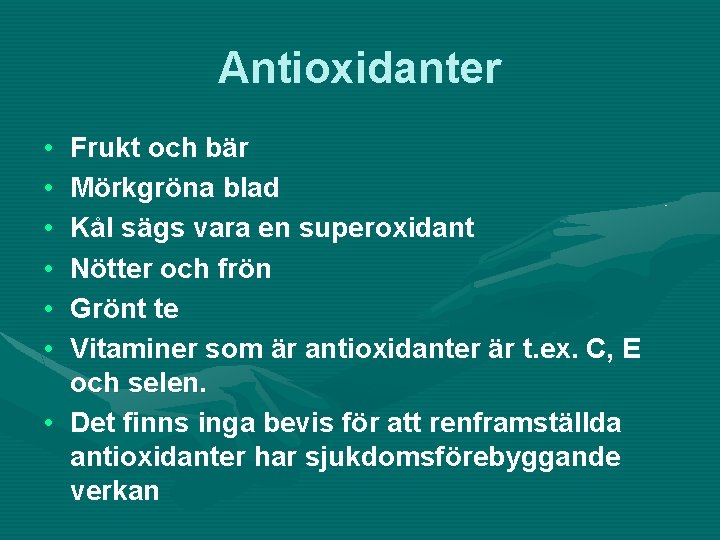 Antioxidanter

• Frukt och bär
• Mörkgröna blad
• Kål sägs vara en superoxidant
• Nötter och frön
• Grönt te
• Vitaminer som är antioxidanter är t.ex. C, E och selen.
• Det finns inga bevis för att renframställda antioxidanter har sjukdomsförebyggande verkan